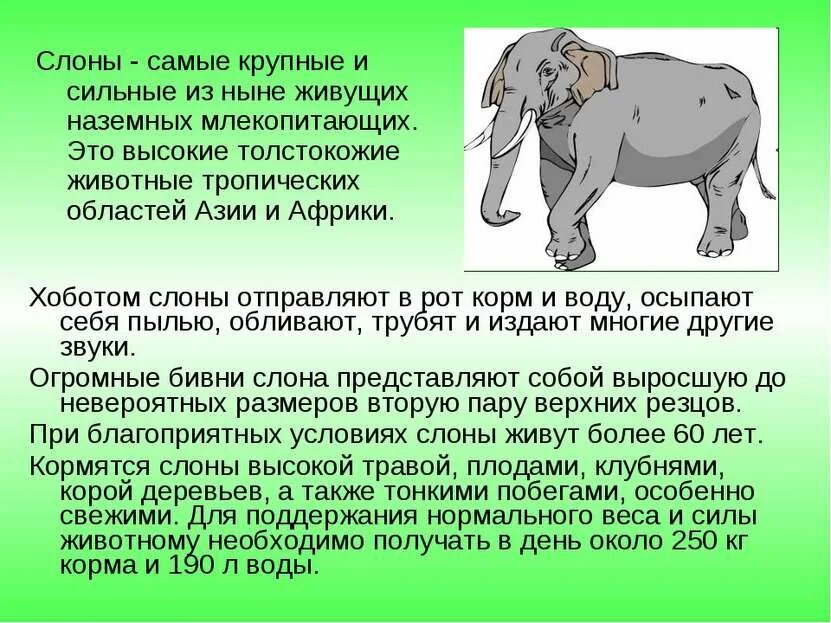 Слоны - самые крупные и сильные из ныне живущих наземных млекопитающих. Это высокие толстокожие животные тропических областей Азии и Африки.

Хоботом слоны отправляют в рот корм и воду, осыпают себя пылью, обливают, трубят и издают многие другие звуки.

Огромные бивни слона представляют собой выросшую до невероятных размеров вторую пару верхних резцов.

При благоприятных условиях слоны живут более 60 лет.

Кормятся слоны высокой травой, плодами, клубнями, корой деревьев, а также тонкими побегами, особенно свежими. Для поддержания нормального веса и силы животному необходимо получать в день около 250 кг корма и 190 л воды.